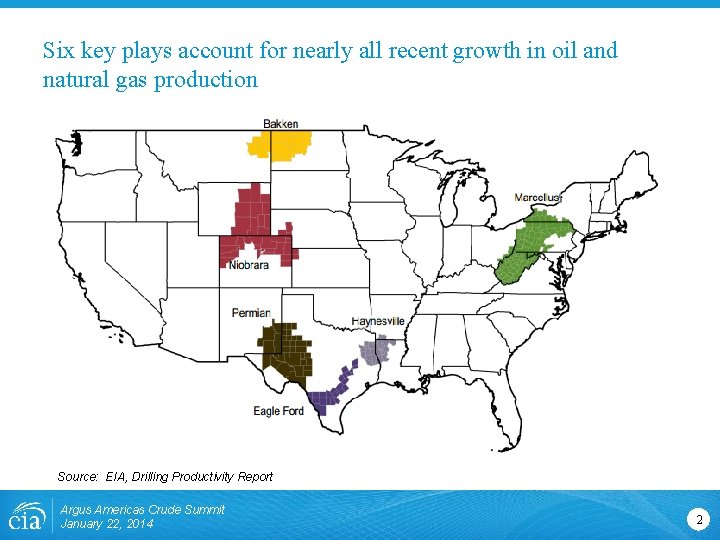 Six key plays account for nearly all recent growth in oil and natural gas production

Bakken

Marcellus

Niobrara

Permian

Haynesville

Eagle Ford

Source: EIA, Drilling Productivity Report

eia

Argus Americas Crude Summit
January 22, 2014

2